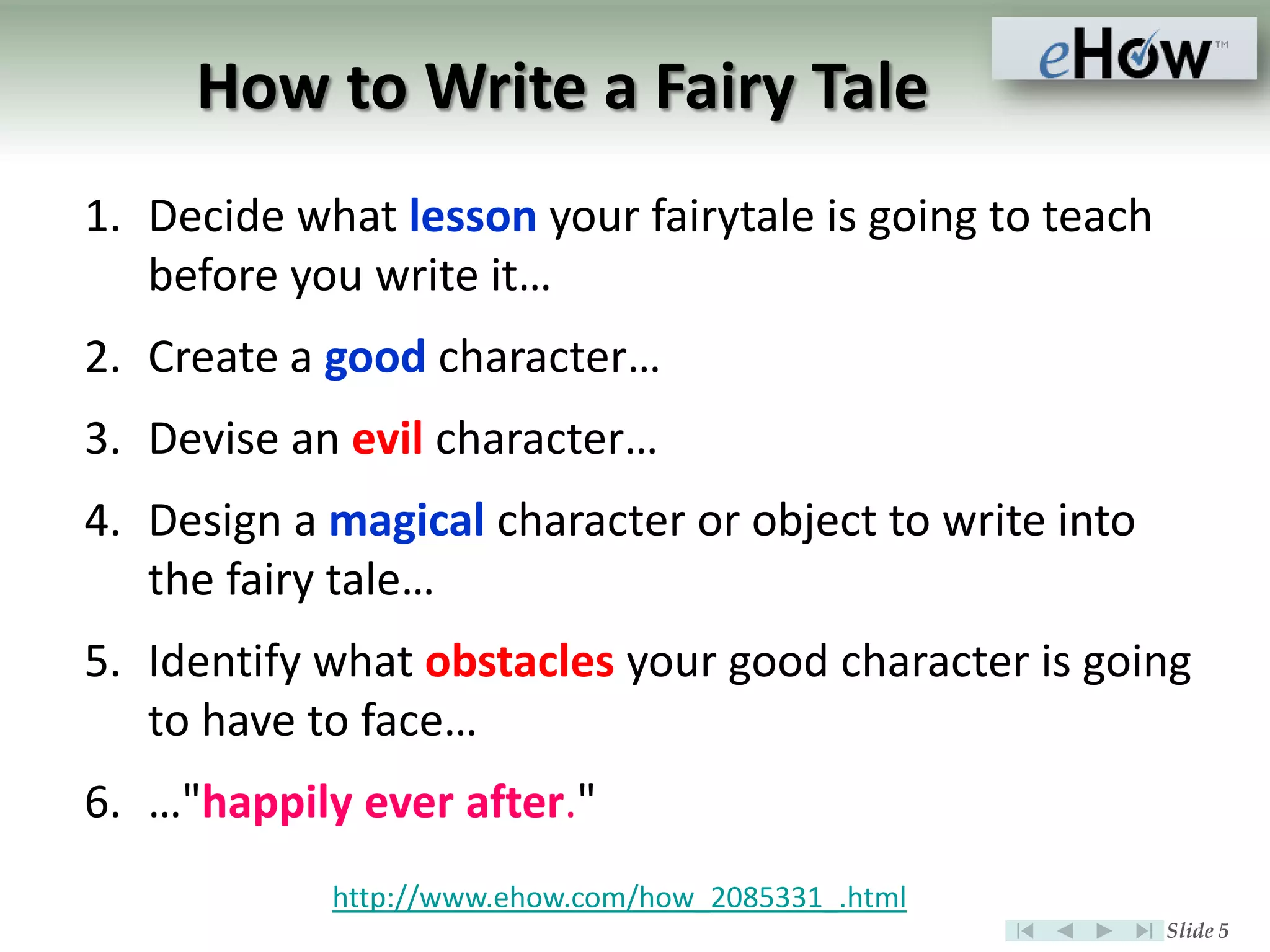 How to Write a Fairy Tale

eHow™

1. Decide what lesson your fairytale is going to teach before you write it…

2. Create a good character…

3. Devise an evil character…

4. Design a magical character or object to write into the fairy tale…

5. Identify what obstacles your good character is going to have to face…

6. …"happily ever after."

http://www.ehow.com/how_2085331_.html

Slide 5